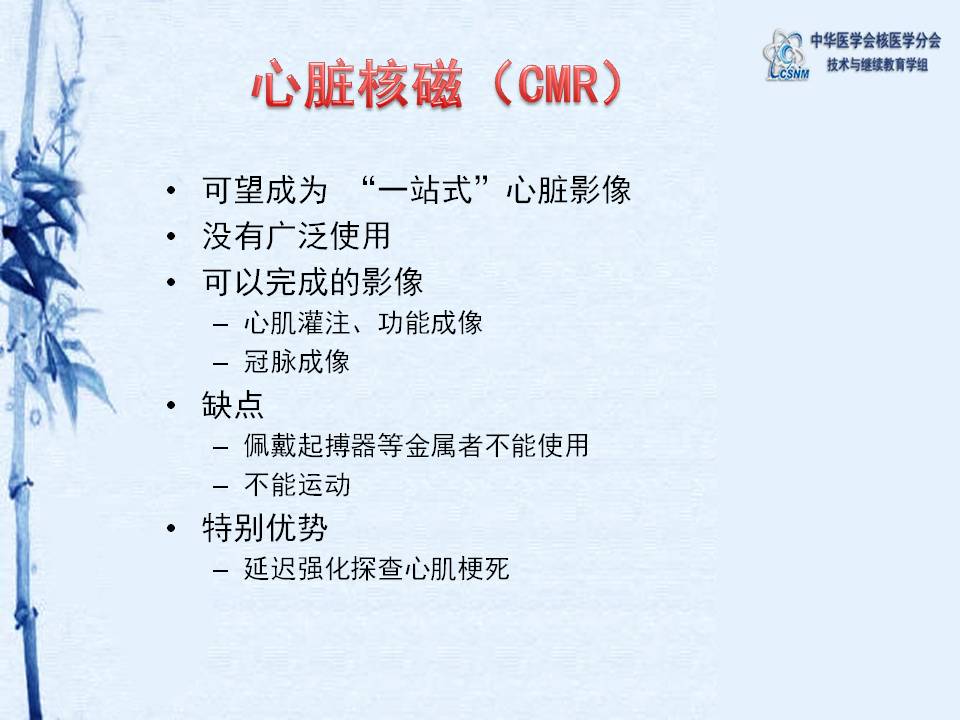 CSNM 中华医学会核医学分会
技术与继续教育学组

心脏核磁（CMR）

• 可望成为 “一站式”心脏影像
• 没有广泛使用
• 可以完成的影像
  – 心肌灌注、功能成像
  – 冠脉成像
• 缺点
  – 佩戴起搏器等金属者不能使用
  – 不能运动
• 特别优势
  – 延迟强化探查心肌梗死